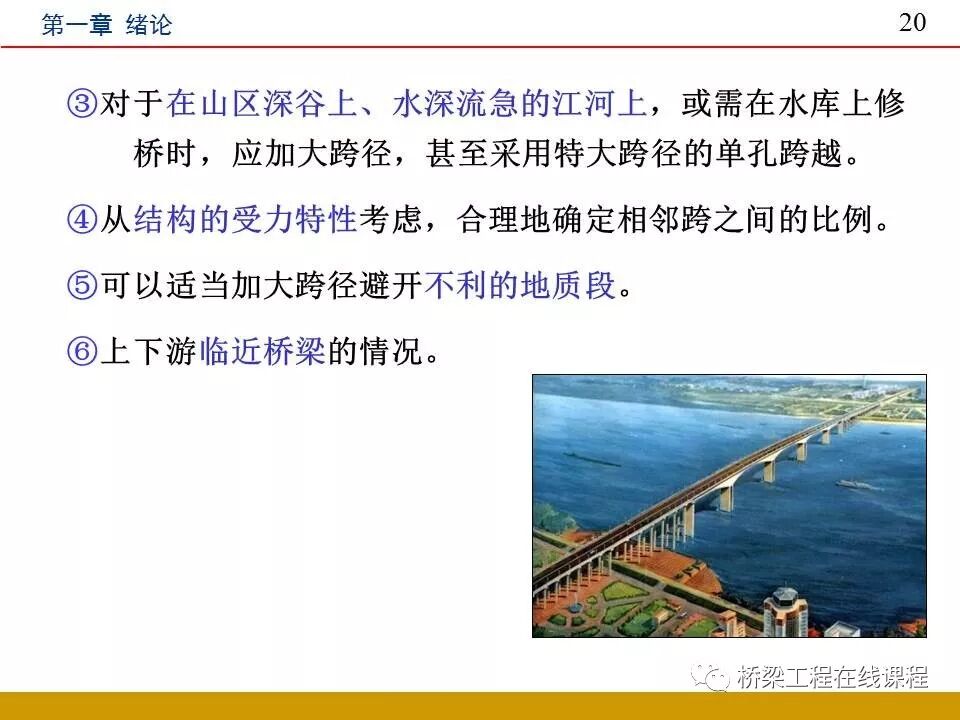 第一章 绪论

20

③对于在山区深谷上、水深流急的江河上，或需在水库上修桥时，应加大跨径，甚至采用特大跨径的单孔跨越。

④从结构的受力特性考虑，合理地确定相邻跨之间的比例。

⑤可以适当加大跨径避开不利的地质段。

⑥上下游临近桥梁的情况。

桥梁工程在线课程